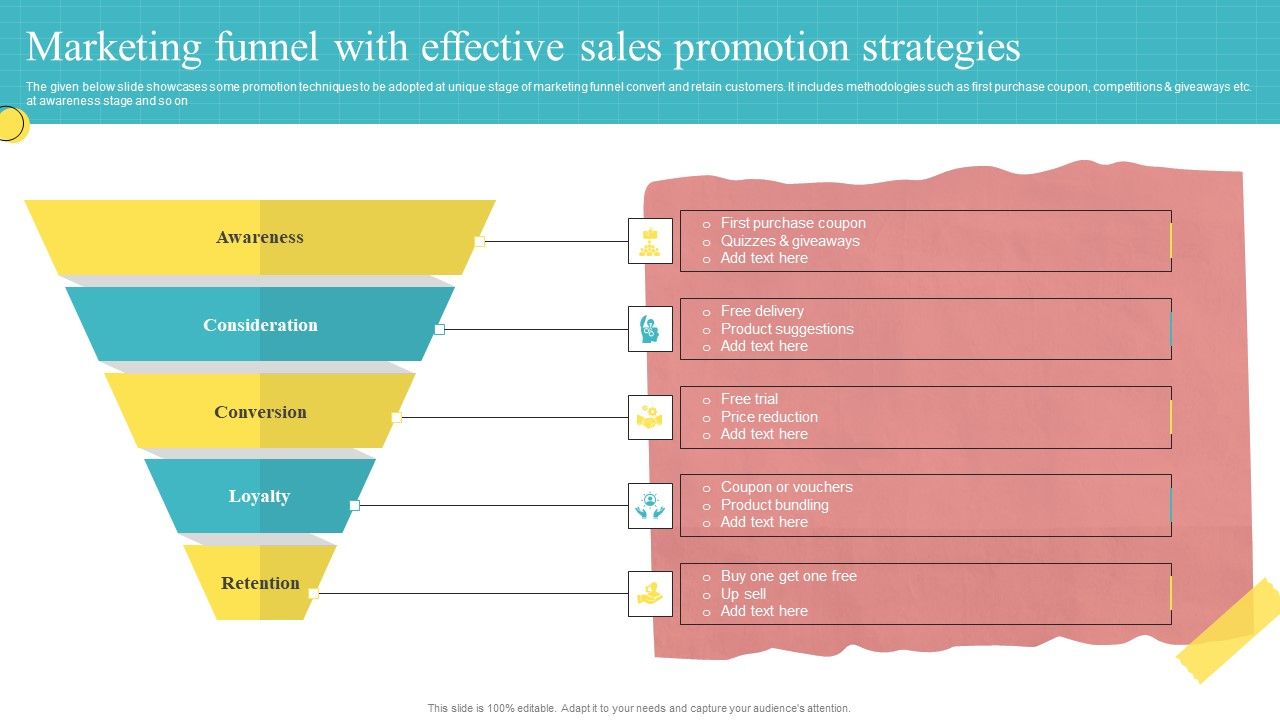 Marketing funnel with effective sales promotion strategies

The given below slide showcases some promotion techniques to be adopted at unique stage of marketing funnel convert and retain customers. It includes methodologies such as first purchase coupon, competitions & giveaways etc. at awareness stage and so on

Awareness

Consideration

Conversion

Loyalty

Retention

o First purchase coupon
o Quizzes & giveaways
o Add text here

o Free delivery
o Product suggestions
o Add text here

o Free trial
o Price reduction
o Add text here

o Coupon or vouchers
o Product bundling
o Add text here

o Buy one get one free
o Up sell
o Add text here

This slide is 100% editable. Adapt it to your needs and capture your audience's attention.